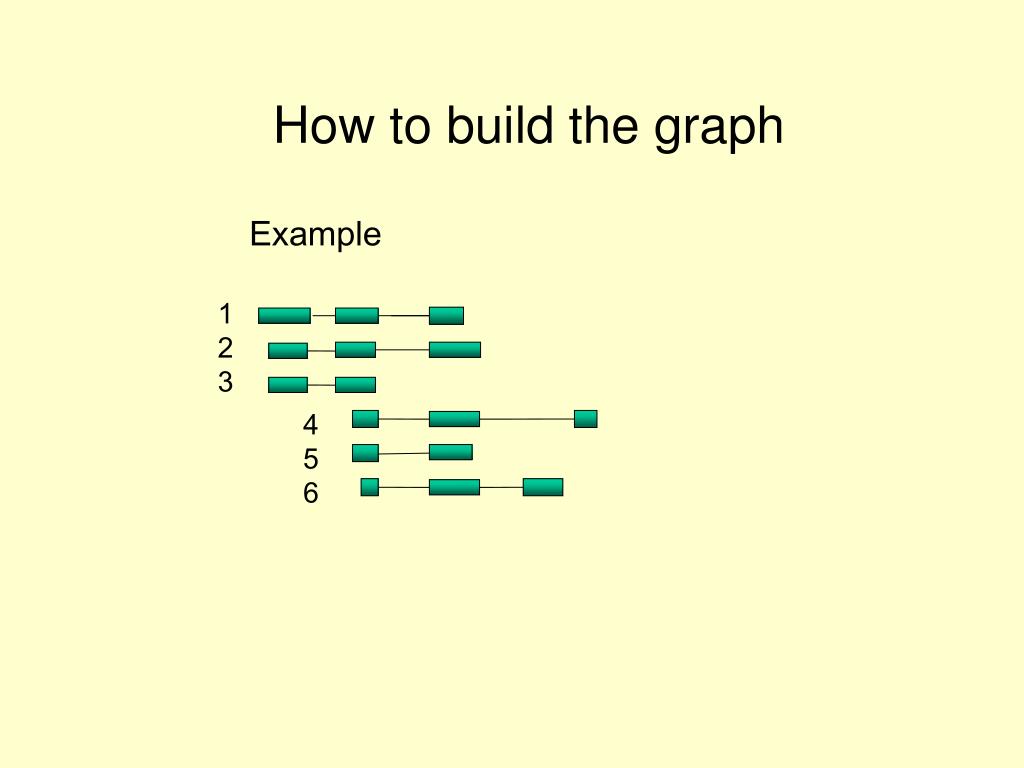 How to build the graph

Example

1
2
3
4
5
6